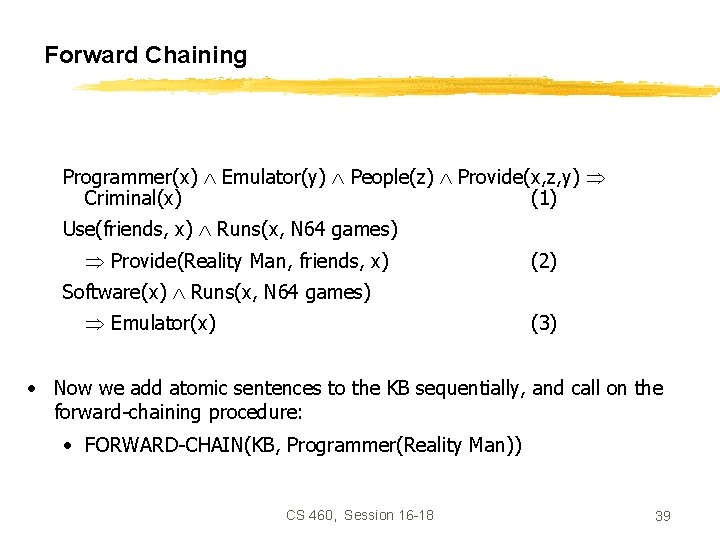 Forward Chaining

Programmer(x) $\wedge$ Emulator(y) $\wedge$ People(z) $\wedge$ Provide(x,z,y) $\Rightarrow$ Criminal(x) (1)

Use(friends, x) $\wedge$ Runs(x, N64 games)

$\Rightarrow$ Provide(Reality Man, friends, x) (2)

Software(x) $\wedge$ Runs(x, N64 games)

$\Rightarrow$ Emulator(x) (3)

• Now we add atomic sentences to the KB sequentially, and call on the forward-chaining procedure:

• FORWARD-CHAIN(KB, Programmer(Reality Man))

CS 460, Session 16-18

39